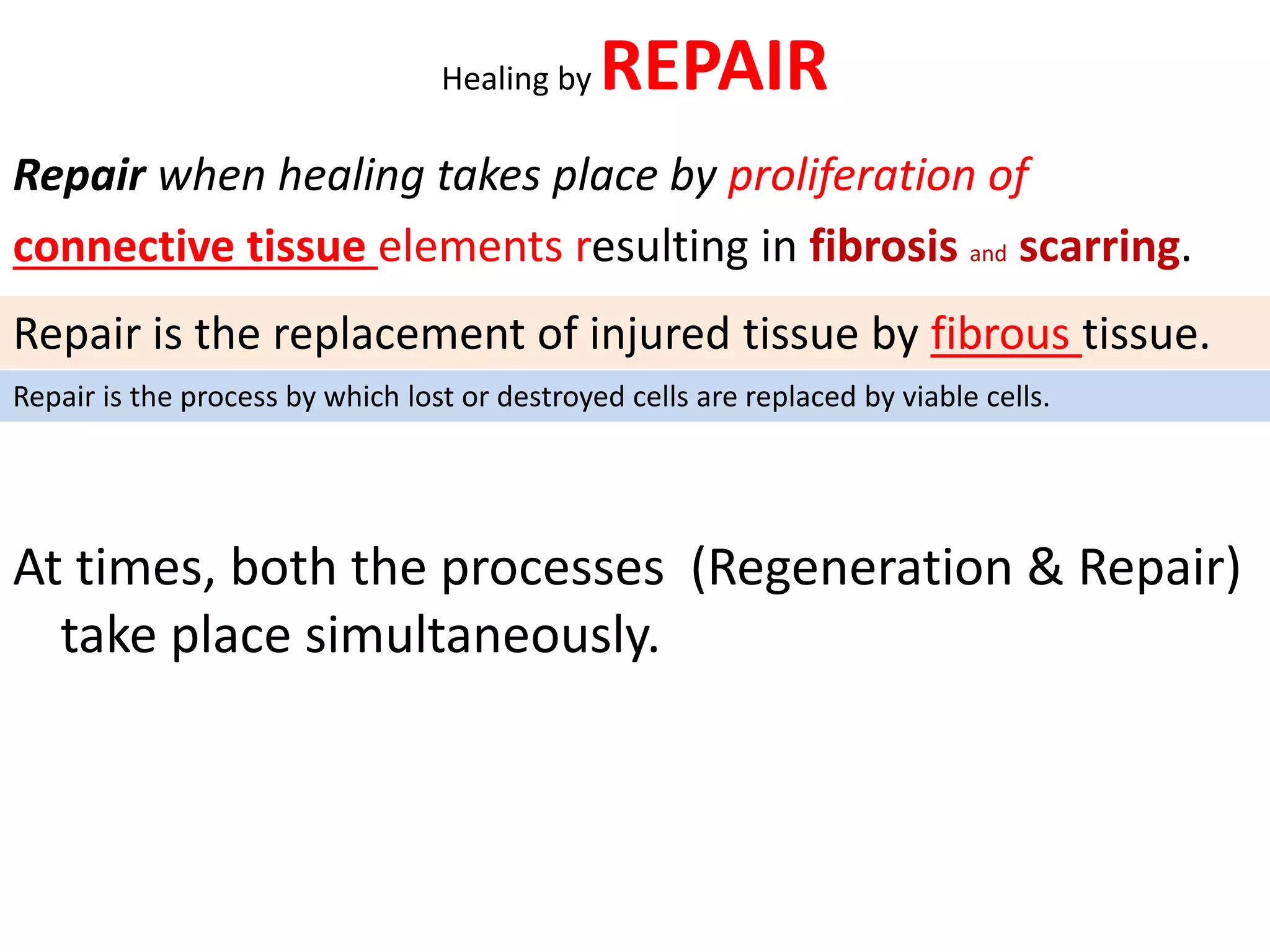 Healing by REPAIR

Repair when healing takes place by proliferation of connective tissue elements resulting in fibrosis and scarring.

Repair is the replacement of injured tissue by fibrous tissue.

Repair is the process by which lost or destroyed cells are replaced by viable cells.

At times, both the processes (Regeneration & Repair) take place simultaneously.